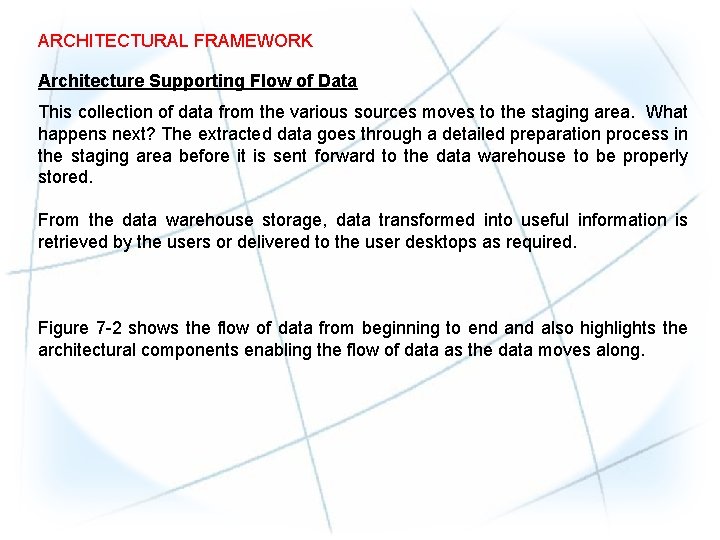 ARCHITECTURAL FRAMEWORK

Architecture Supporting Flow of Data

This collection of data from the various sources moves to the staging area. What happens next? The extracted data goes through a detailed preparation process in the staging area before it is sent forward to the data warehouse to be properly stored.

From the data warehouse storage, data transformed into useful information is retrieved by the users or delivered to the user desktops as required.

Figure 7-2 shows the flow of data from beginning to end and also highlights the architectural components enabling the flow of data as the data moves along.